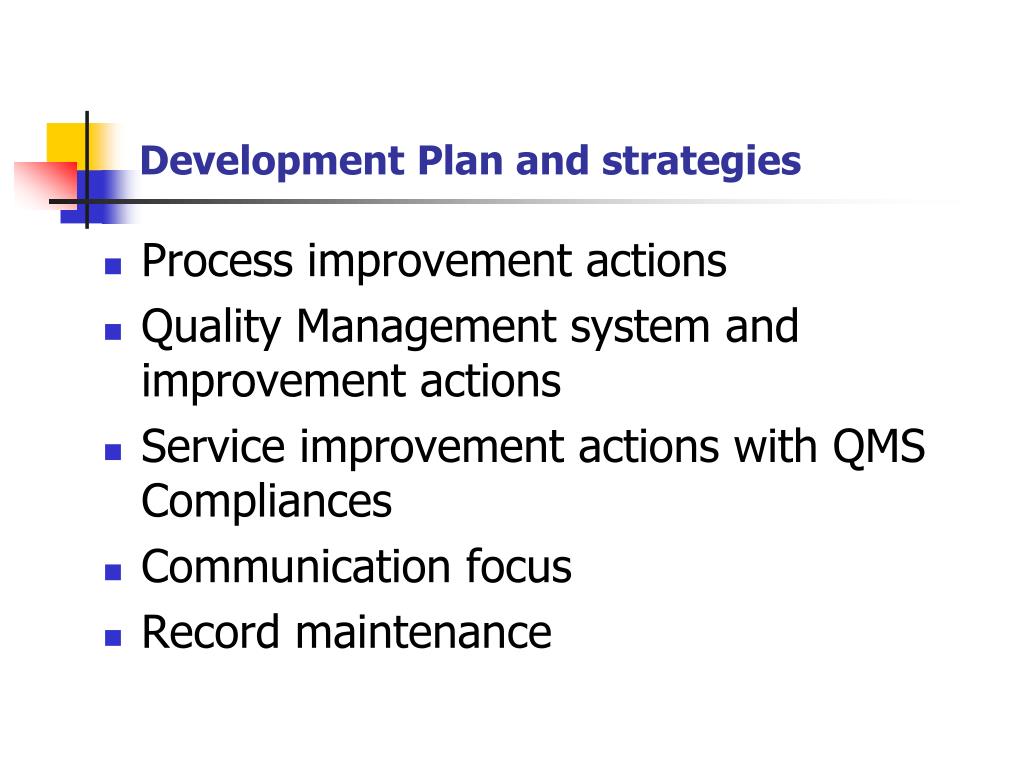 Development Plan and strategies

- Process improvement actions
- Quality Management system and improvement actions
- Service improvement actions with QMS Compliances
- Communication focus
- Record maintenance